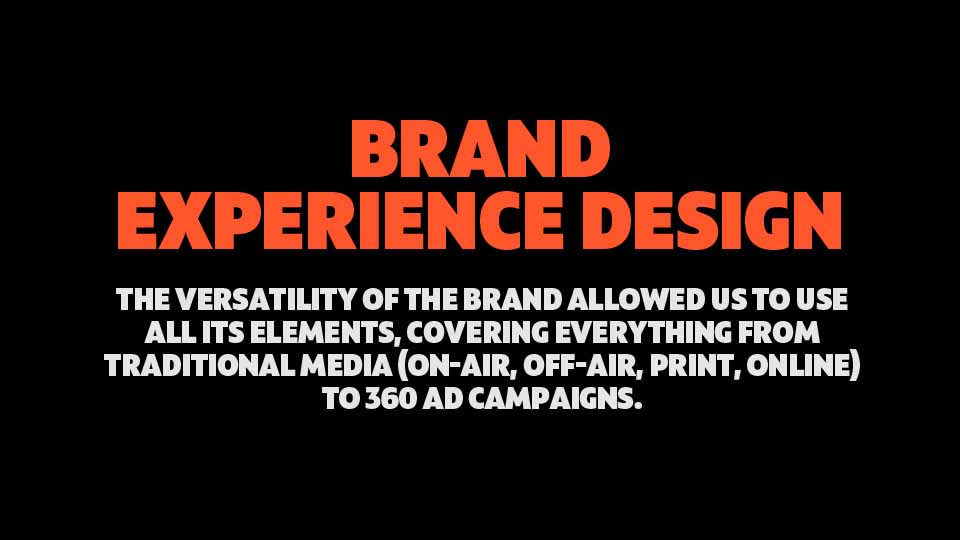 BRAND
EXPERIENCE DESIGN

THE VERSATILITY OF THE BRAND ALLOWED US TO USE ALL ITS ELEMENTS, COVERING EVERYTHING FROM TRADITIONAL MEDIA (ON-AIR, OFF-AIR, PRINT, ONLINE) TO 360 AD CAMPAIGNS.